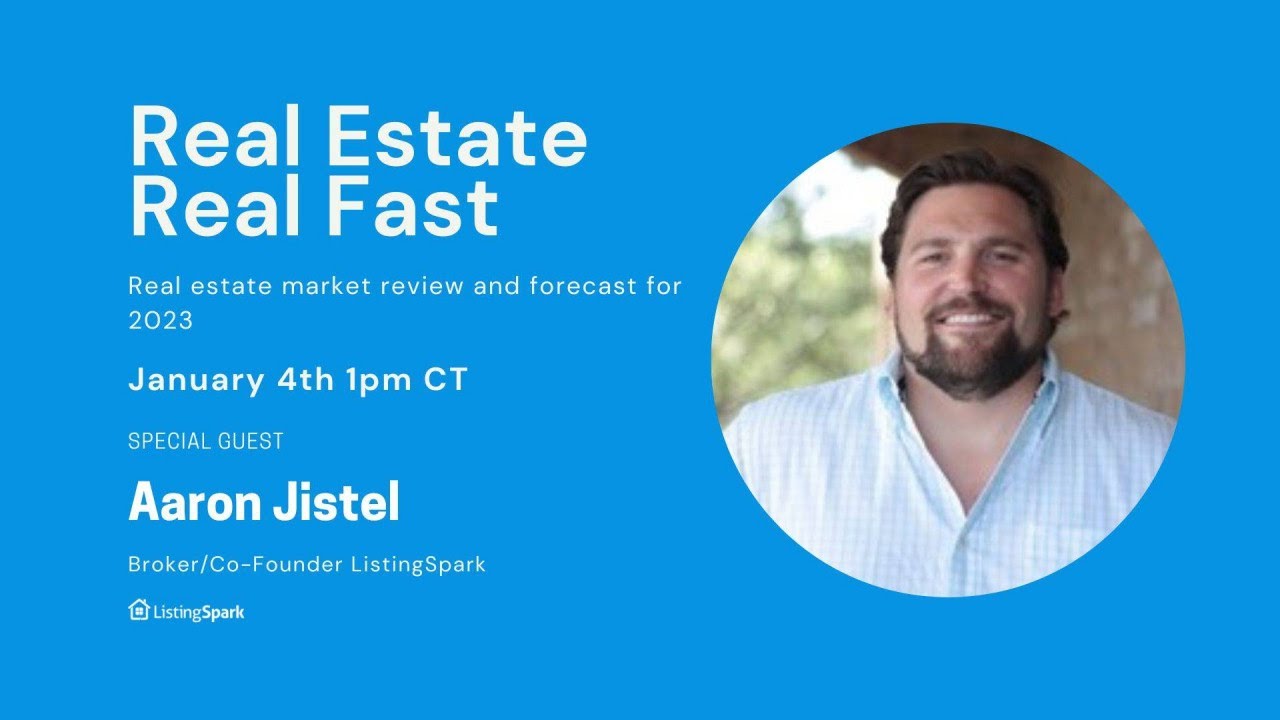 Real Estate Real Fast

Real estate market review and forecast for 2023

January 4th 1pm CT

SPECIAL GUEST

Aaron Jistel

Broker/Co-Founder ListingSpark

ListingSpark